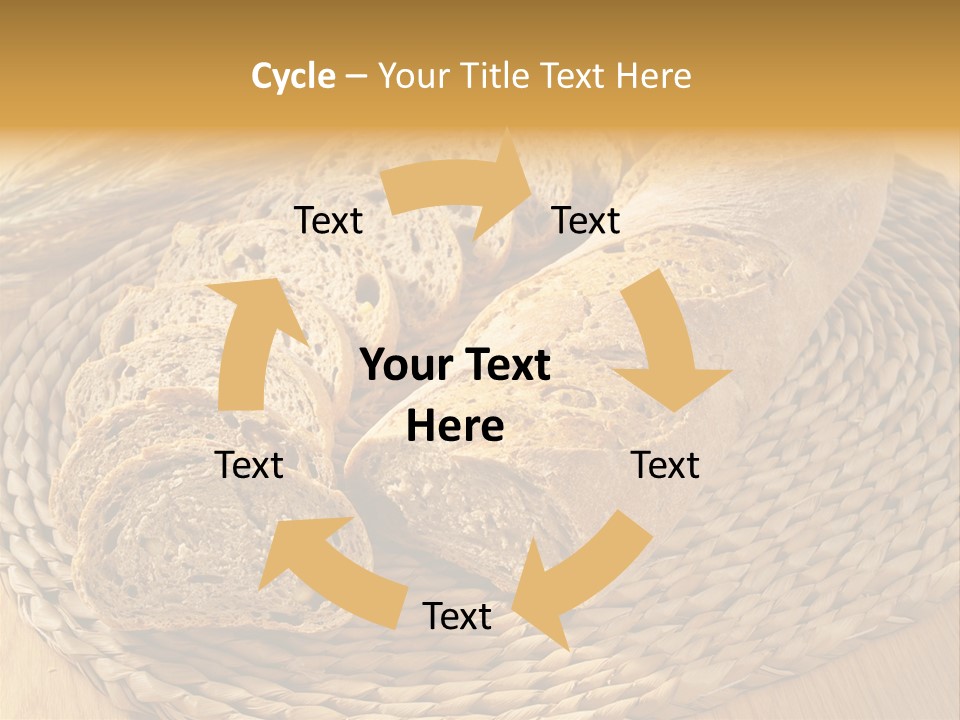 Cycle – Your Title Text Here

Text

Text

Your Text Here

Text

Text

Text